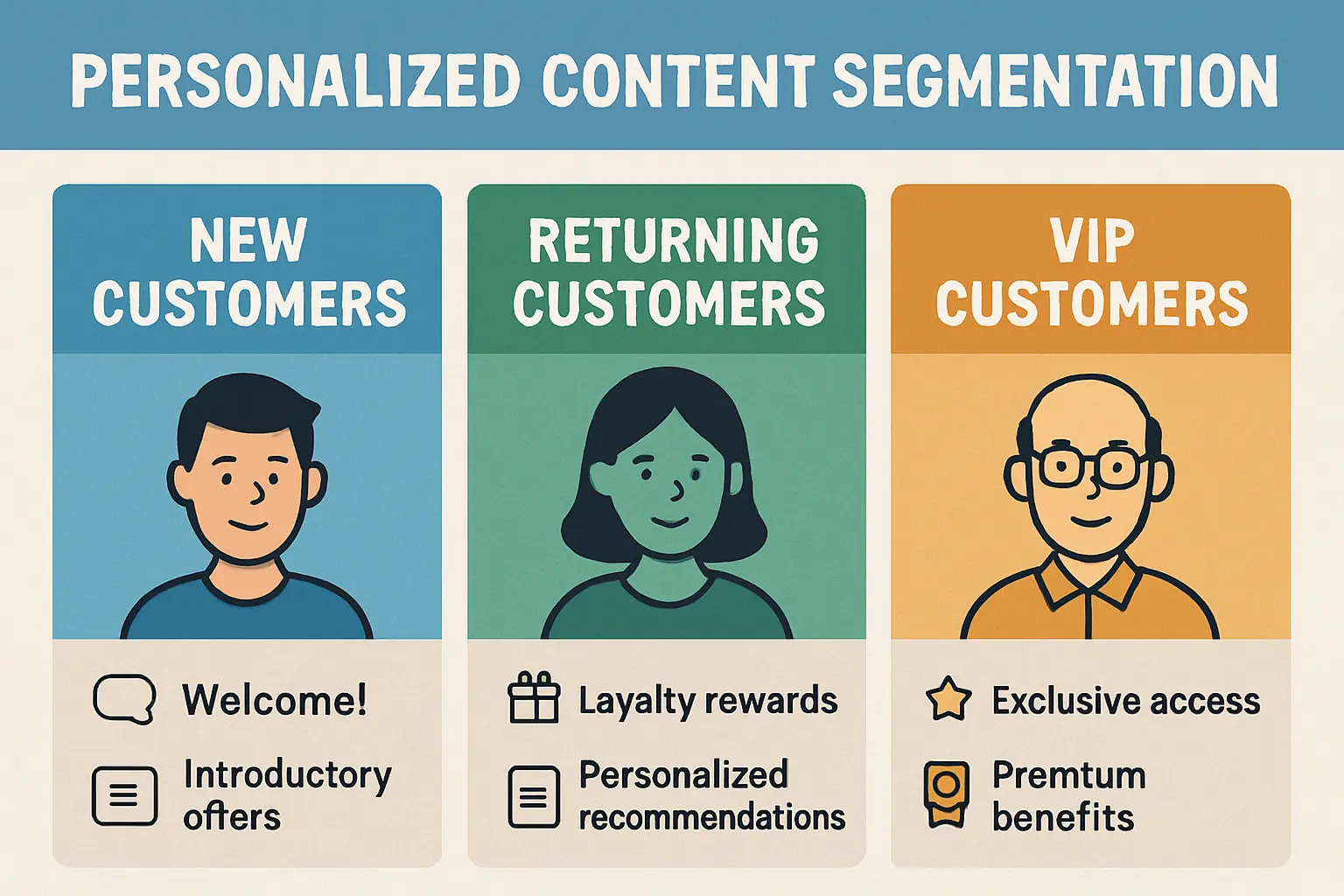 PERSONALIZED CONTENT SEGMENTATION

NEW CUSTOMERS

Welcome!

Introductory offers

RETURNING CUSTOMERS

Layalty rewards

Personalized recommendations

VIP CUSTOMERS

Exclusive access

Premtum benefits